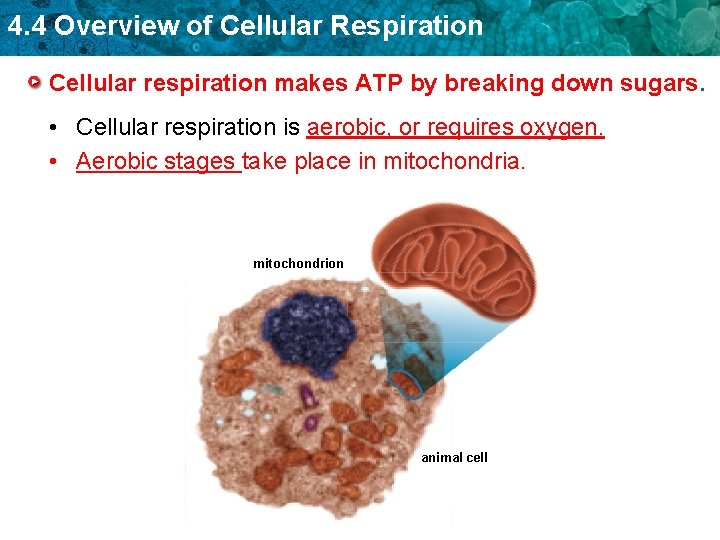 4.4 Overview of Cellular Respiration

Cellular respiration makes ATP by breaking down sugars.

• Cellular respiration is aerobic, or requires oxygen.
• Aerobic stages take place in mitochondria.

mitochondrion

animal cell